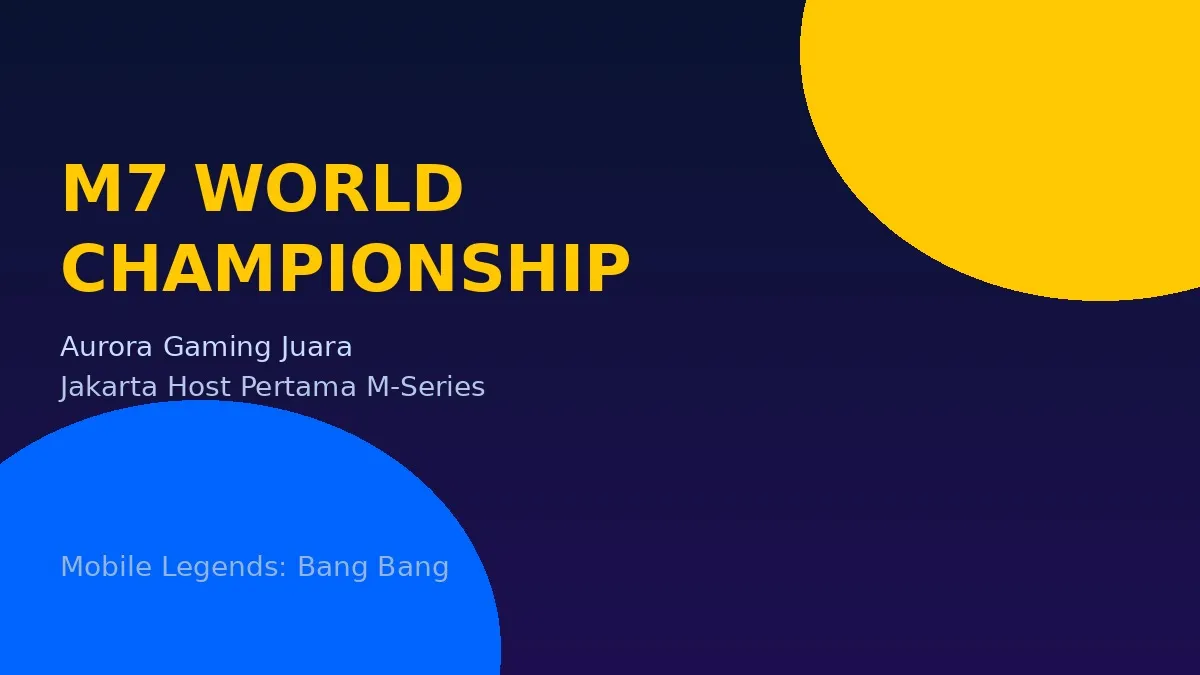 M7 WORLD CHAMPIONSHIP

Aurora Gaming Juara
Jakarta Host Pertama M-Series

Mobile Legends: Bang Bang